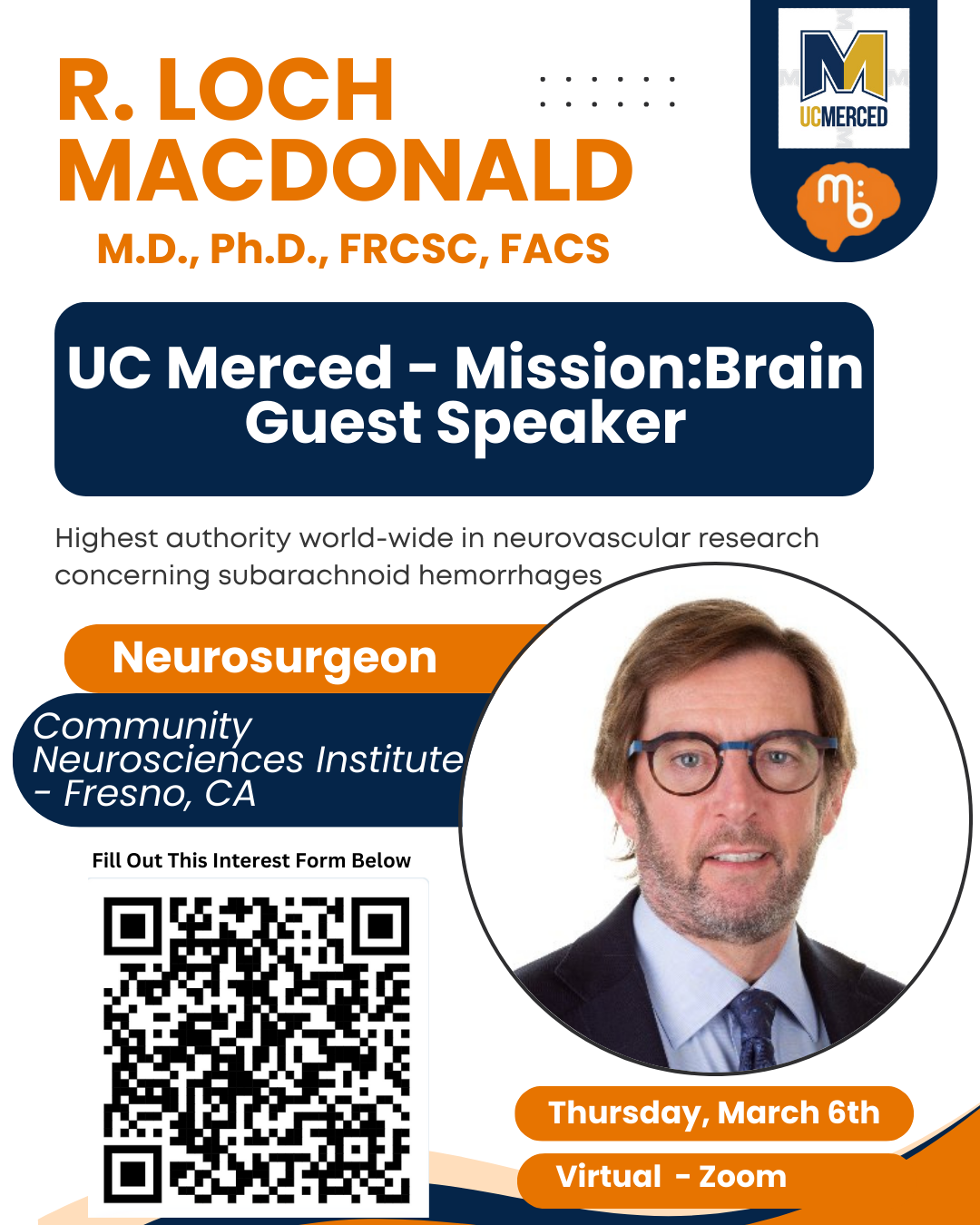 R. LOCH MACDONALD
M.D., Ph.D., FRCSC, FACS

UCMERCED

mb

UC Merced - Mission:Brain Guest Speaker

Highest authority world-wide in neurovascular research concerning subarachnoid hemorrhages

Neurosurgeon

Community Neurosciences Institute - Fresno, CA

Fill Out This Interest Form Below

Thursday, March 6th

Virtual - Zoom